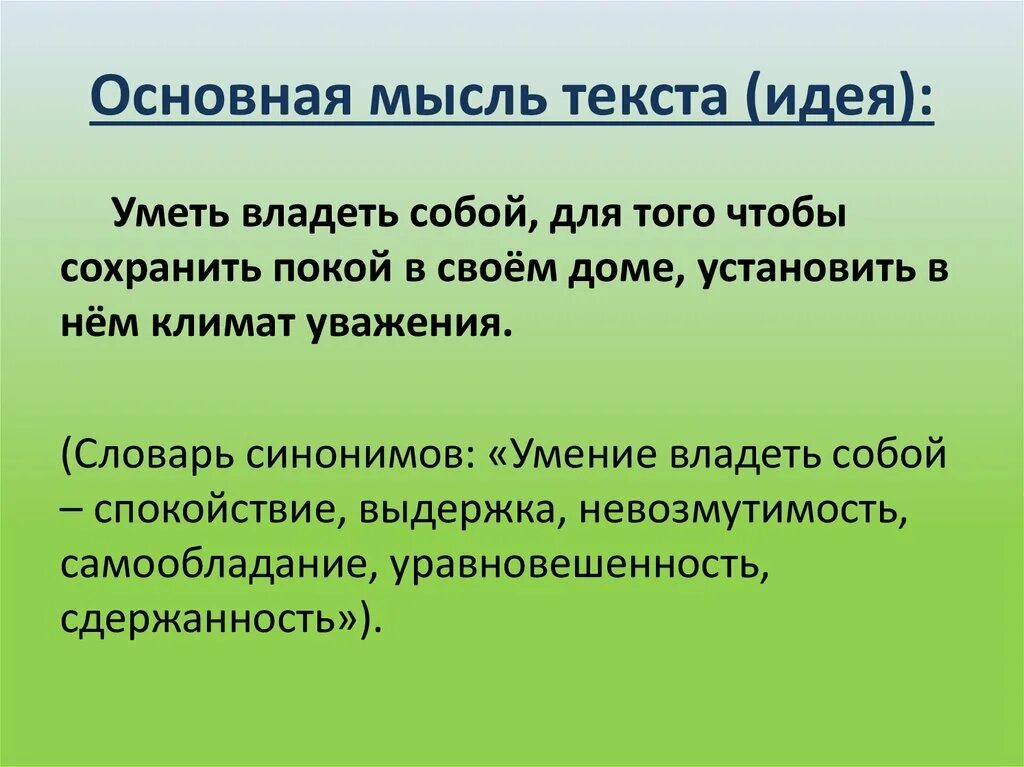 Основная мысль текста (идея):

Уметь владеть собой, для того чтобы сохранить покой в своём доме, установить в нём климат уважения.

(Словарь синонимов: «Умение владеть собой – спокойствие, выдержка, невозмутимость, самообладание, уравновешенность, сдержанность»).